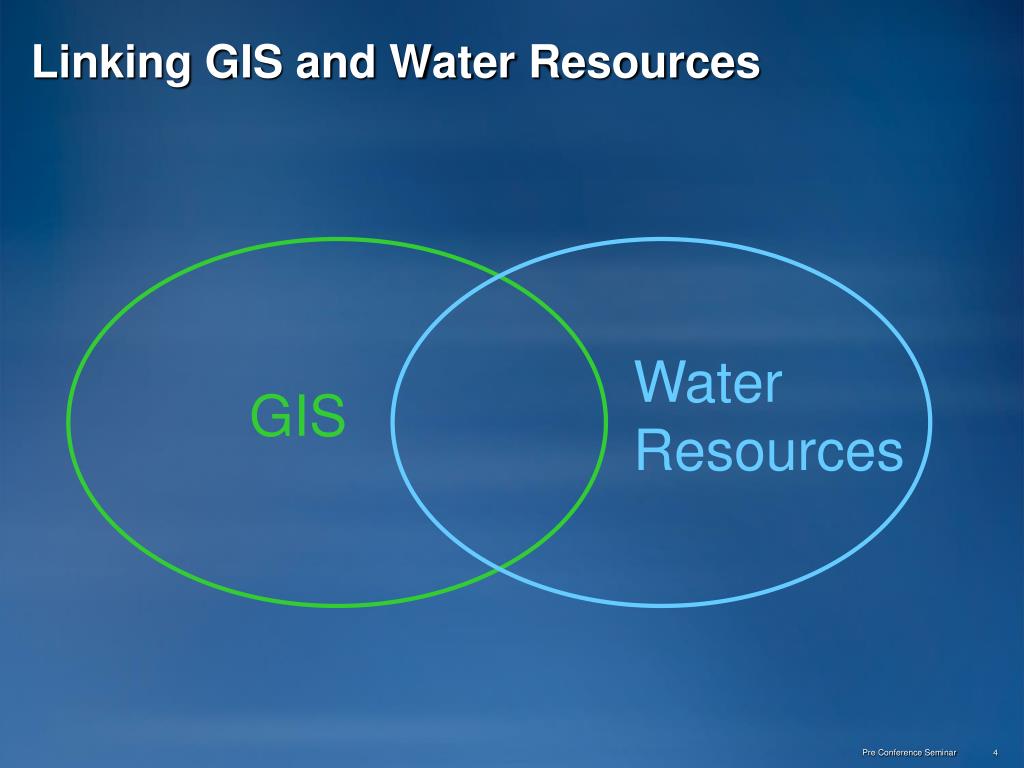 Linking GIS and Water Resources

GIS

Water Resources

Pre Conference Seminar 4